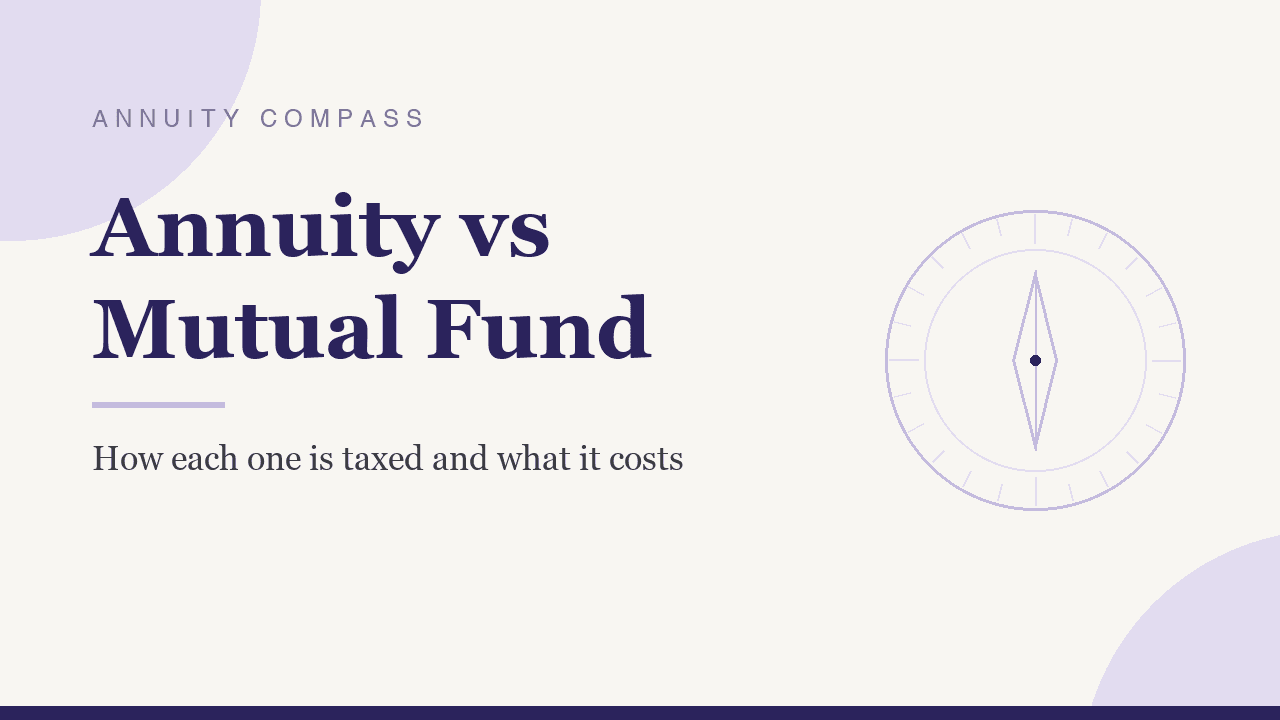 ANNUITY COMPASS

Annuity vs Mutual Fund

How each one is taxed and what it costs